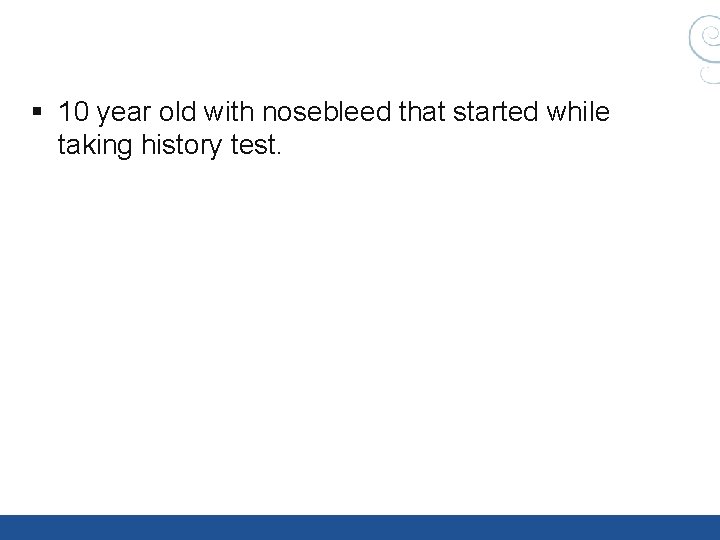 • 10 year old with nosebleed that started while taking history test.